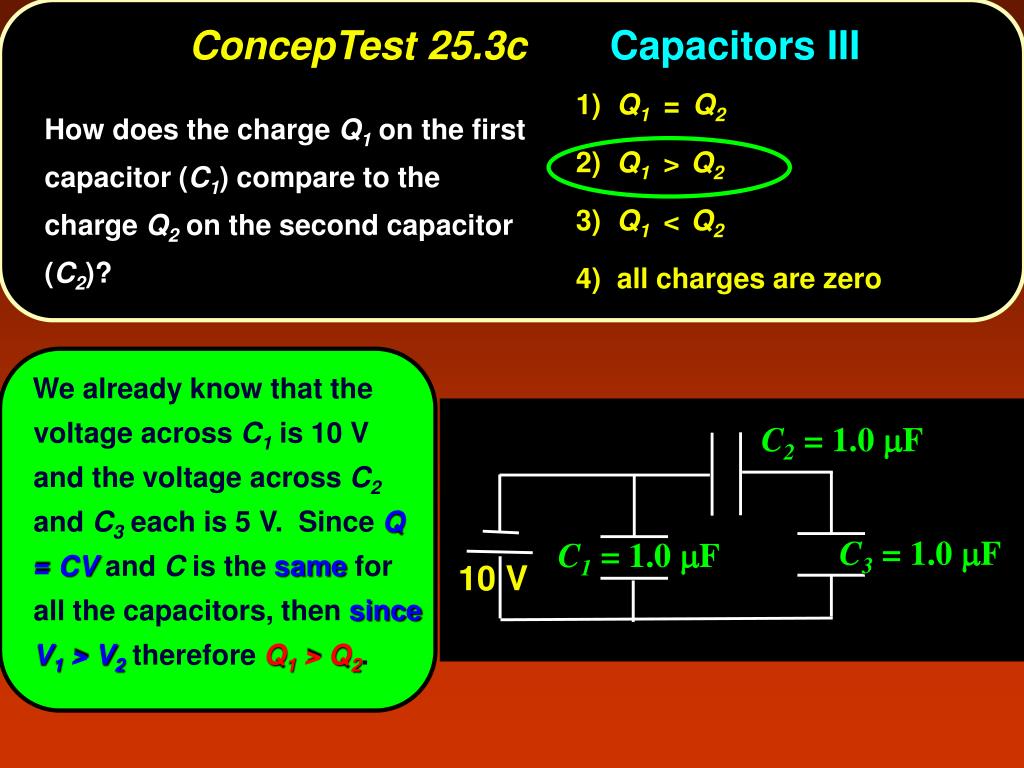 ConcepTest 25.3c Capacitors III

How does the charge $Q_1$ on the first capacitor ($C_1$) compare to the charge $Q_2$ on the second capacitor ($C_2$)?

1) $Q_1 = Q_2$
2) $Q_1 > Q_2$
3) $Q_1 < Q_2$
4) all charges are zero

We already know that the voltage across $C_1$ is 10 V and the voltage across $C_2$ and $C_3$ each is 5 V. Since $Q = CV$ and $C$ is the same for all the capacitors, then since $V_1 > V_2$ therefore $Q_1 > Q_2$.

$C_2 = 1.0\ \mu F$
$C_1 = 1.0\ \mu F$
$C_3 = 1.0\ \mu F$
10 V